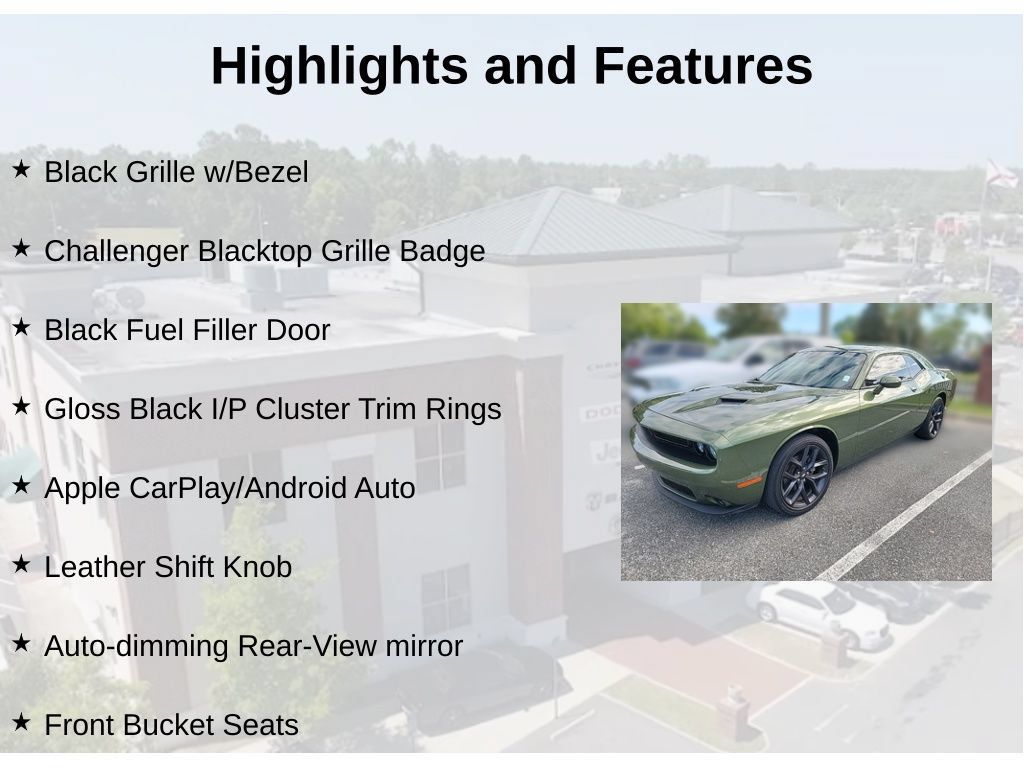 Highlights and Features

★ Black Grille w/Bezel

★ Challenger Blacktop Grille Badge

★ Black Fuel Filler Door

★ Gloss Black I/P Cluster Trim Rings

★ Apple CarPlay/Android Auto

★ Leather Shift Knob

★ Auto-dimming Rear-View mirror

★ Front Bucket Seats